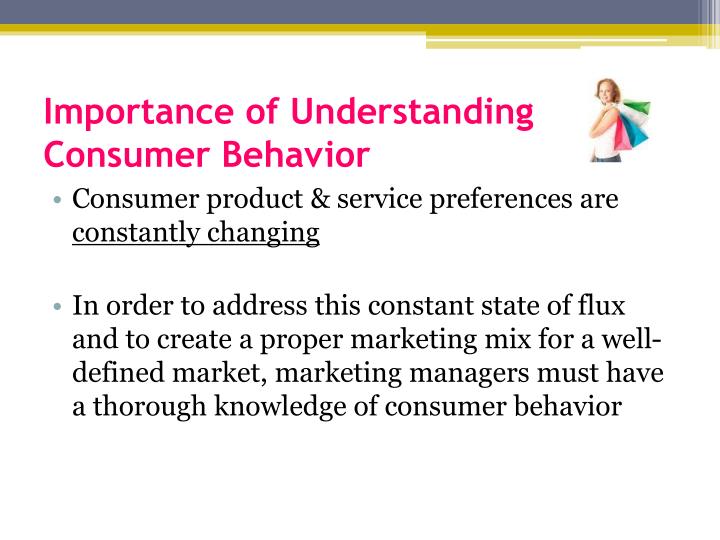 Importance of Understanding Consumer Behavior

• Consumer product & service preferences are constantly changing

• In order to address this constant state of flux and to create a proper marketing mix for a well-defined market, marketing managers must have a thorough knowledge of consumer behavior